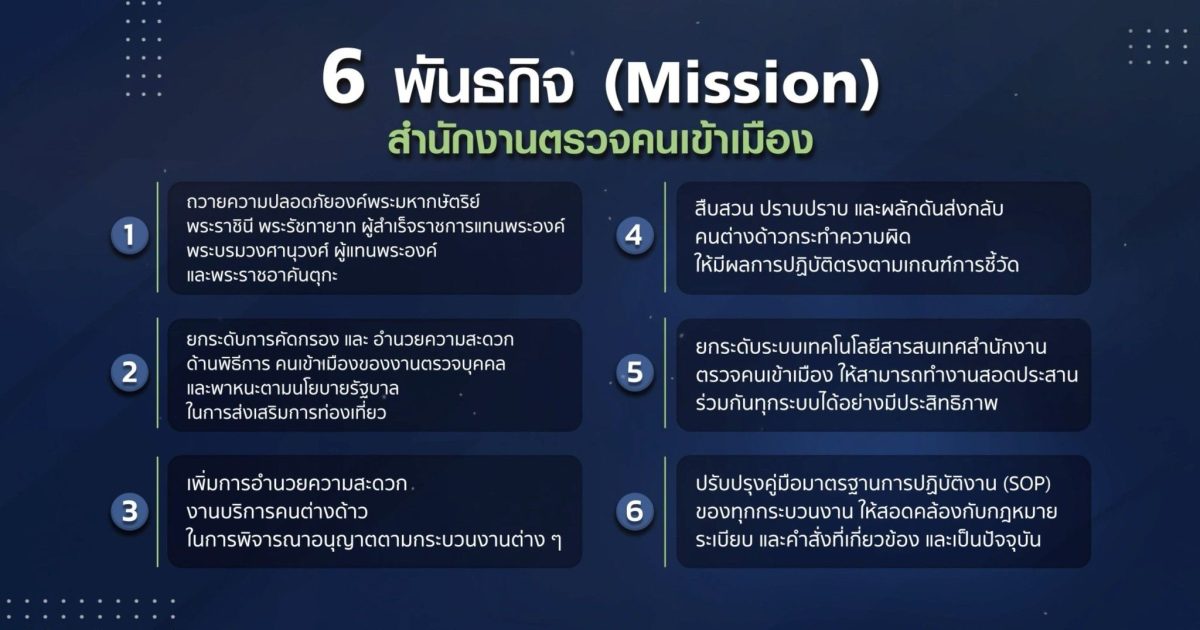 6 พันธกิจ (Mission)
สำนักงานตรวจคนเข้าเมือง

1
ถวายความปลอดภัยองค์พระมหากษัตริย์ พระราชินี พระรัชทายาท ผู้สำเร็จราชการแทนพระองค์ พระบรมวงศานุวงศ์ ผู้แทนพระองค์ และพระราชอาคันตุกะ

2
ยกระดับการคัดกรอง และ อำนวยความสะดวก ด้านพิธีการ คนเข้าเมืองของงานตรวจบุคคล และพาหนะตามนโยบายรัฐบาล ในการส่งเสริมการท่องเที่ยว

3
เพิ่มการอำนวยความสะดวก งานบริการคนต่างด้าว ในการพิจารณาอนุญาตตามกระบวนงานต่าง ๆ

4
สืบสวน ปราบปราม และผลักดันส่งกลับ คนต่างด้าวกระทำความผิด ให้มีผลการปฏิบัติตรงตามเกณฑ์การชี้วัด

5
ยกระดับระบบเทคโนโลยีสารสนเทศสำนักงาน ตรวจคนเข้าเมือง ให้สามารถทำงานสอดประสาน ร่วมกันทุกระบบได้อย่างมีประสิทธิภาพ

6
ปรับปรุงคู่มือมาตรฐานการปฏิบัติงาน (SOP) ของทุกกระบวนงาน ให้สอดคล้องกับกฎหมาย ระเบียบ และคำสั่งที่เกี่ยวข้อง และเป็นปัจจุบัน